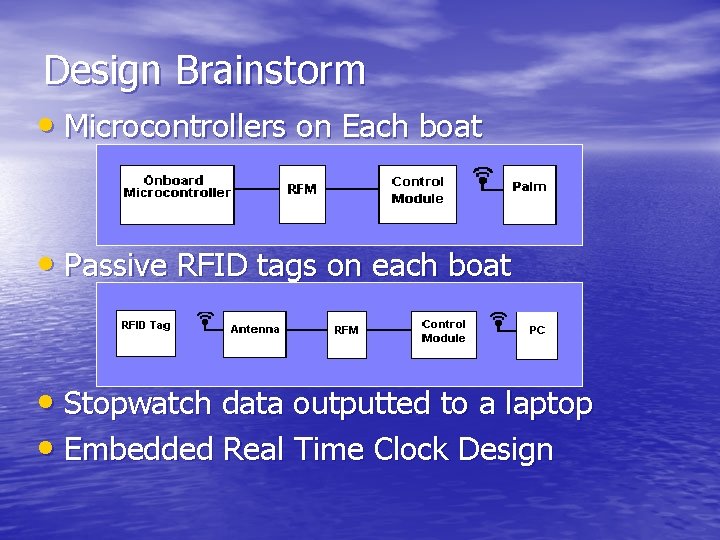 Design Brainstorm

• Microcontrollers on Each boat

Onboard Microcontroller
RFM
Control Module
Palm

• Passive RFID tags on each boat

RFID Tag
Antenna
RFM
Control Module
PC

• Stopwatch data outputted to a laptop
• Embedded Real Time Clock Design